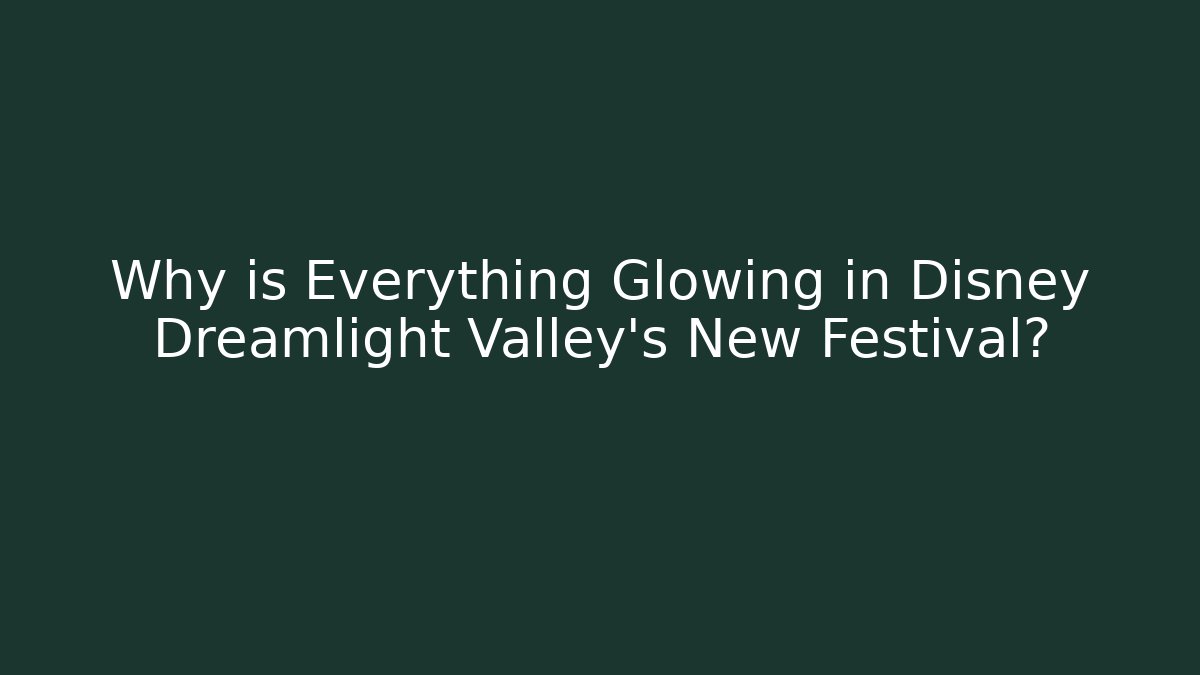 Why is Everything Glowing in Disney Dreamlight Valley's New Festival?